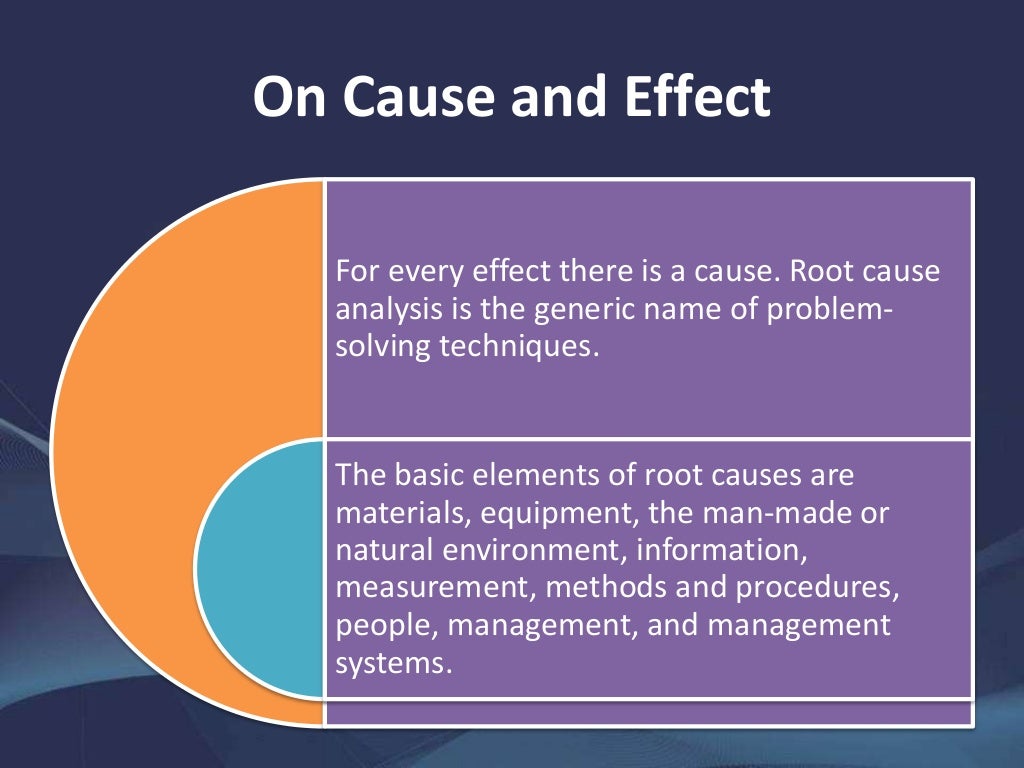 On Cause and Effect

For every effect there is a cause. Root cause analysis is the generic name of problem-solving techniques.

The basic elements of root causes are materials, equipment, the man-made or natural environment, information, measurement, methods and procedures, people, management, and management systems.